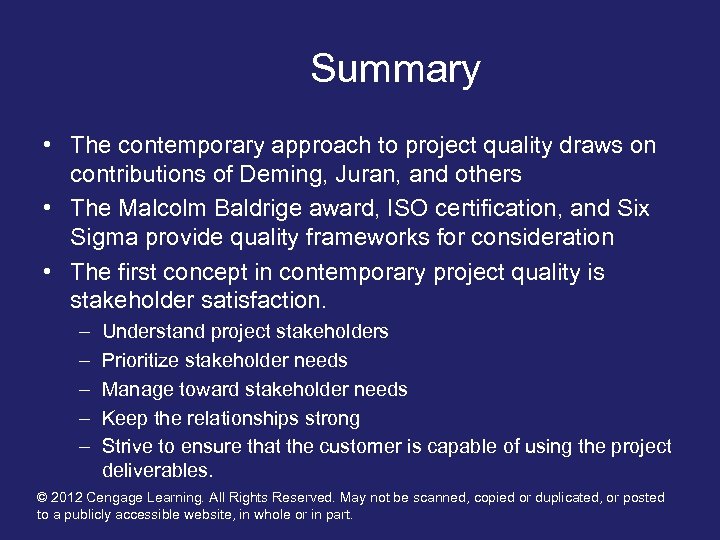 Summary

• The contemporary approach to project quality draws on contributions of Deming, Juran, and others
• The Malcolm Baldrige award, ISO certification, and Six Sigma provide quality frameworks for consideration
• The first concept in contemporary project quality is stakeholder satisfaction.
– Understand project stakeholders
– Prioritize stakeholder needs
– Manage toward stakeholder needs
– Keep the relationships strong
– Strive to ensure that the customer is capable of using the project deliverables.

© 2012 Cengage Learning. All Rights Reserved. May not be scanned, copied or duplicated, or posted to a publicly accessible website, in whole or in part.